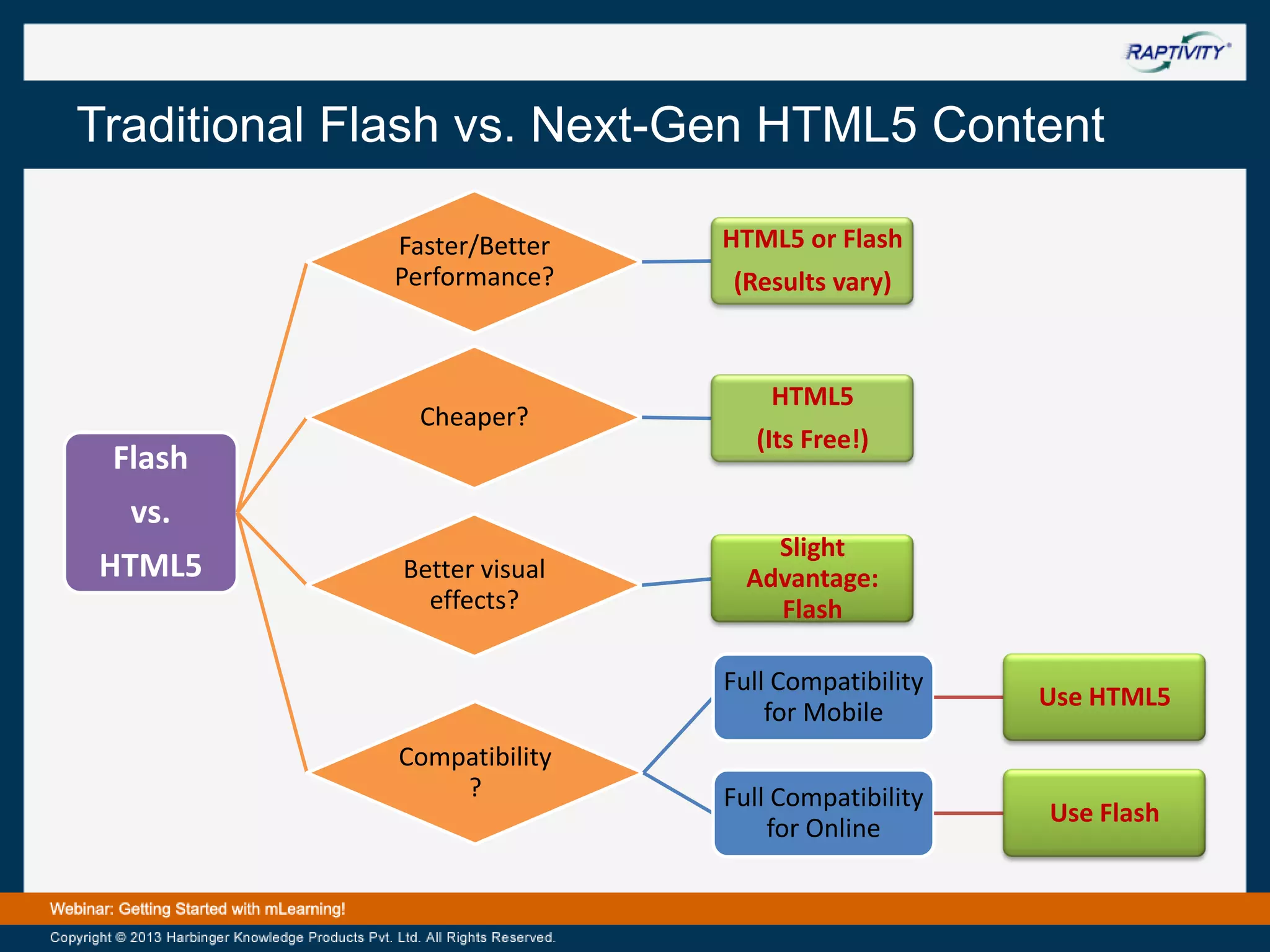 RAPTIVITY

Traditional Flash vs. Next-Gen HTML5 Content

Flash vs. HTML5

Faster/Better Performance?

HTML5 or Flash (Results vary)

Cheaper?

HTML5 (Its Free!)

Better visual effects?

Slight Advantage: Flash

Compatibility ?

Full Compatibility for Mobile

Use HTML5

Full Compatibility for Online

Use Flash

Webinar: Getting Started with mLearning!

Copyright © 2013 Harbinger Knowledge Products Pvt. Ltd. All Rights Reserved.